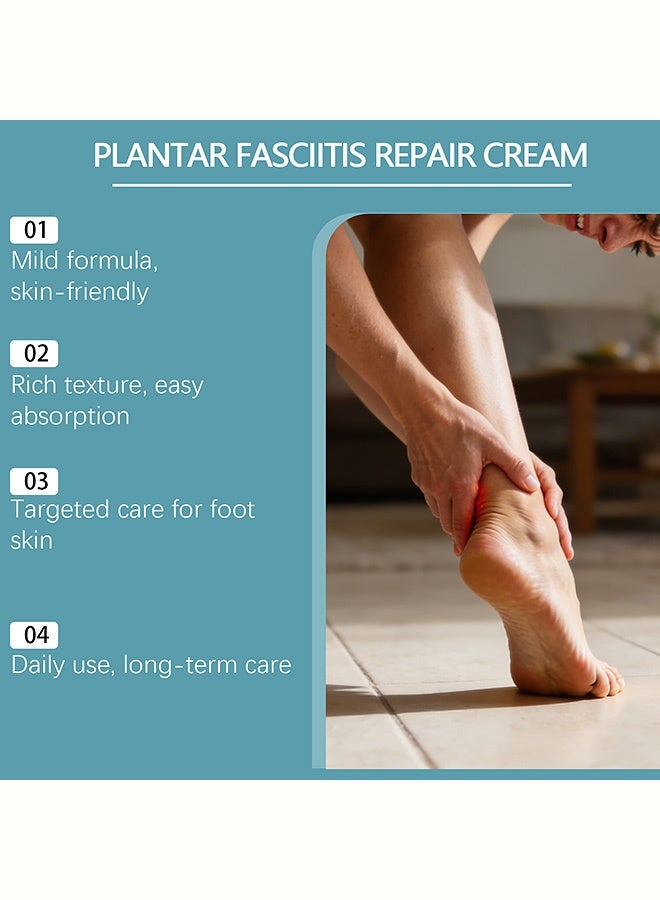 PLANTAR FASCIITIS REPAIR CREAM

01
Mild formula, skin-friendly

02
Rich texture, easy absorption

03
Targeted care for foot skin

04
Daily use, long-term care